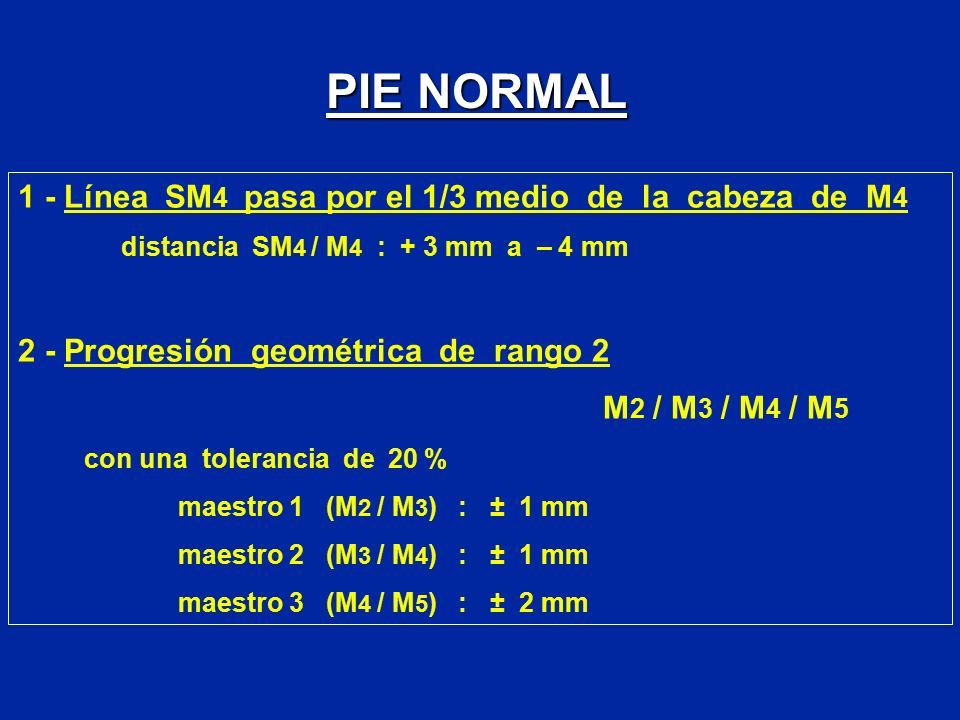 PIE NORMAL

1 - Línea SM4 pasa por el 1/3 medio de la cabeza de M4

distancia SM4 / M4 : + 3 mm a – 4 mm

2 - Progresión geométrica de rango 2

M2 / M3 / M4 / M5

con una tolerancia de 20 %

maestro 1 (M2 / M3) : ± 1 mm

maestro 2 (M3 / M4) : ± 1 mm

maestro 3 (M4 / M5) : ± 2 mm